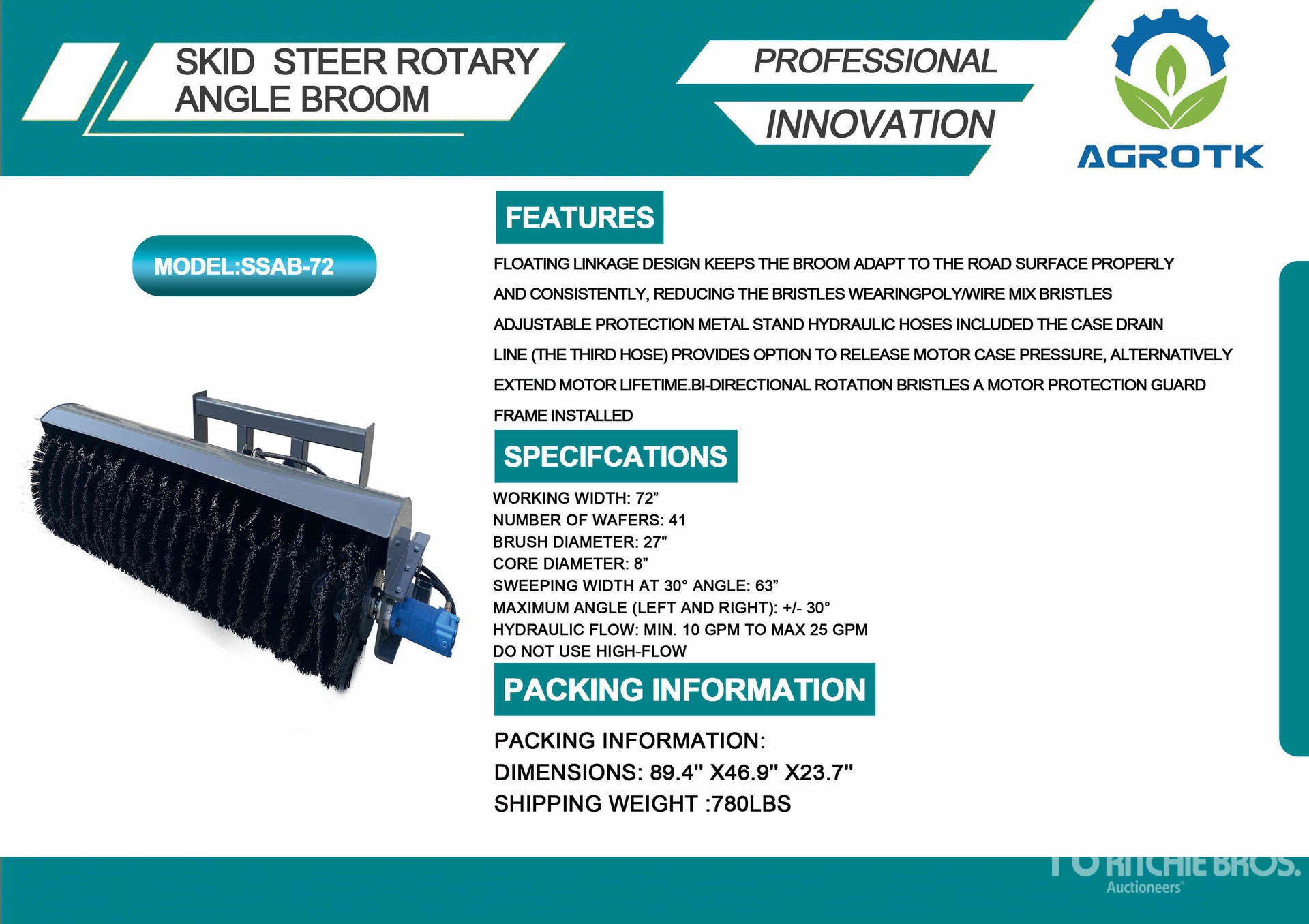 SKID STEER ROTARY ANGLE BROOM

PROFESSIONAL

INNOVATION

AGROTK

MODEL:SSAB-72

FEATURES

FLOATING LINKAGE DESIGN KEEPS THE BROOM ADAPT TO THE ROAD SURFACE PROPERLY AND CONSISTENTLY, REDUCING THE BRISTLES WEARINGPOLY/WIRE MIX BRISTLES ADJUSTABLE PROTECTION METAL STAND HYDRAULIC HOSES INCLUDED THE CASE DRAIN LINE (THE THIRD HOSE) PROVIDES OPTION TO RELEASE MOTOR CASE PRESSURE, ALTERNATIVELY EXTEND MOTOR LIFETIME.BI-DIRECTIONAL ROTATION BRISTLES A MOTOR PROTECTION GUARD FRAME INSTALLED

SPECIFCATIONS

WORKING WIDTH: 72”
NUMBER OF WAFERS: 41
BRUSH DIAMETER: 27"
CORE DIAMETER: 8”
SWEEPING WIDTH AT 30° ANGLE: 63”
MAXIMUM ANGLE (LEFT AND RIGHT): +/- 30°
HYDRAULIC FLOW: MIN. 10 GPM TO MAX 25 GPM
DO NOT USE HIGH-FLOW

PACKING INFORMATION

PACKING INFORMATION:
DIMENSIONS: 89.4" X46.9" X23.7"
SHIPPING WEIGHT :780LBS

RITCHIE BROS.
Auctioneers